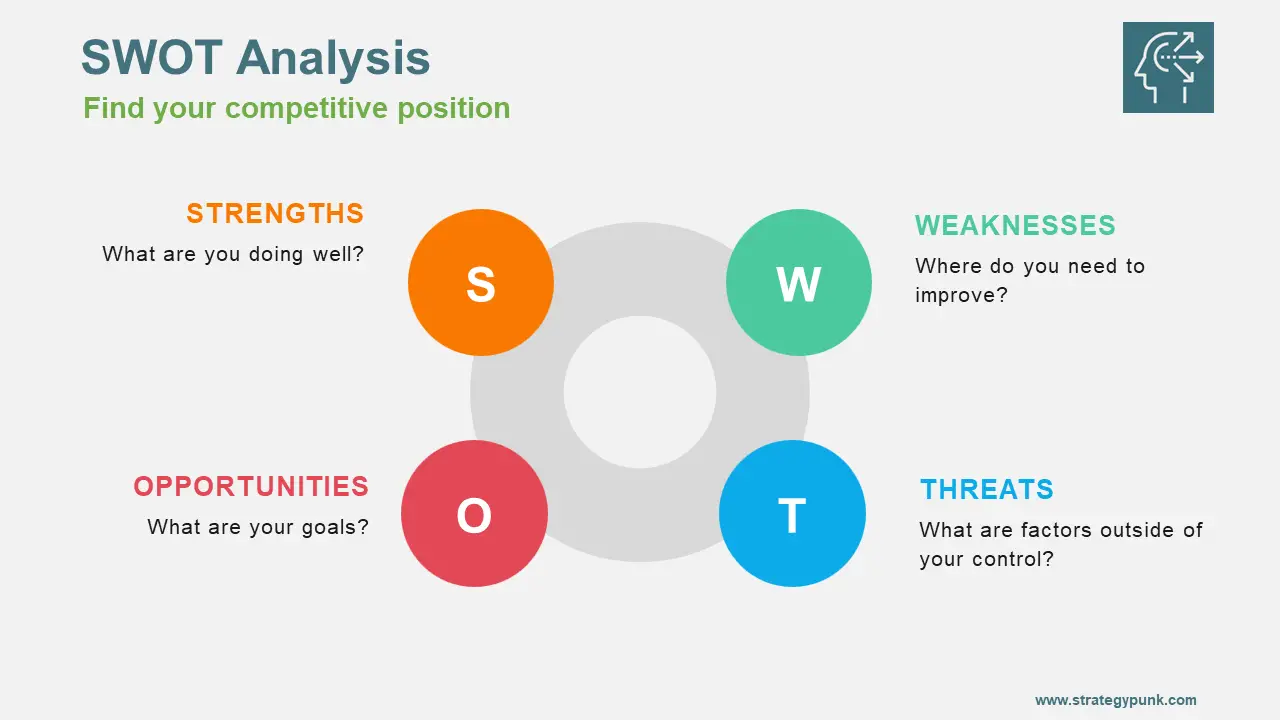 SWOT Analysis

Find your competitive position

STRENGTHS

What are you doing well?

S

W

WEAKNESSES

Where do you need to improve?

OPPORTUNITIES

What are your goals?

O

T

THREATS

What are factors outside of your control?

www.strategypunk.com